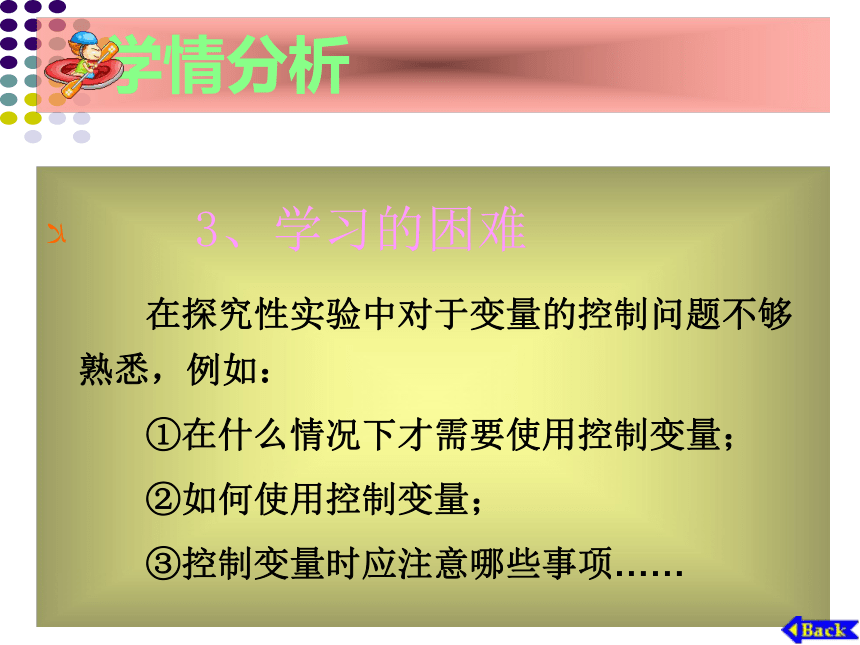 学情分析

3、学习的困难

在探究性实验中对于变量的控制问题不够熟悉，例如：

①在什么情况下才需要使用控制变量；

②如何使用控制变量；

③控制变量时应注意哪些事项……

Back